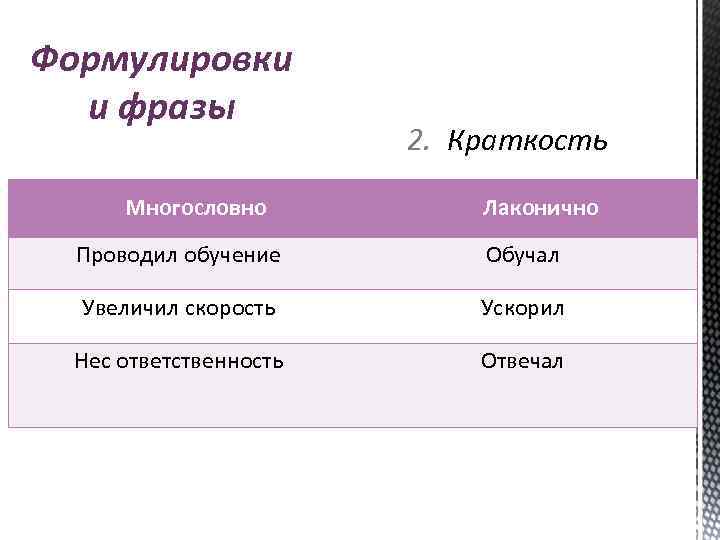 Формулировки и фразы

2. Краткость

| Многословно | Лаконично |
|---|---|
| Проводил обучение | Обучал |
| Увеличил скорость | Ускорил |
| Нес ответственность | Отвечал |